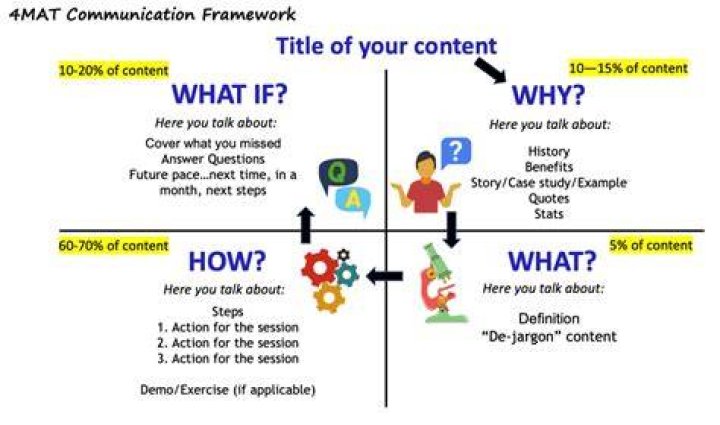 4MAT Communication Framework

Title of your content

10-20% of content

WHAT IF?

Here you talk about:

Cover what you missed
Answer Questions
Future pace…next time, in a month, next steps

Q

A

10—15% of content

WHY?

Here you talk about:

History
Benefits
Story/Case study/Example
Quotes
Stats

?

60-70% of content

HOW?

Here you talk about:

Steps
1. Action for the session
2. Action for the session
3. Action for the session

Demo/Exercise (if applicable)

5% of content

WHAT?

Here you talk about:

Definition
"De-jargon" content